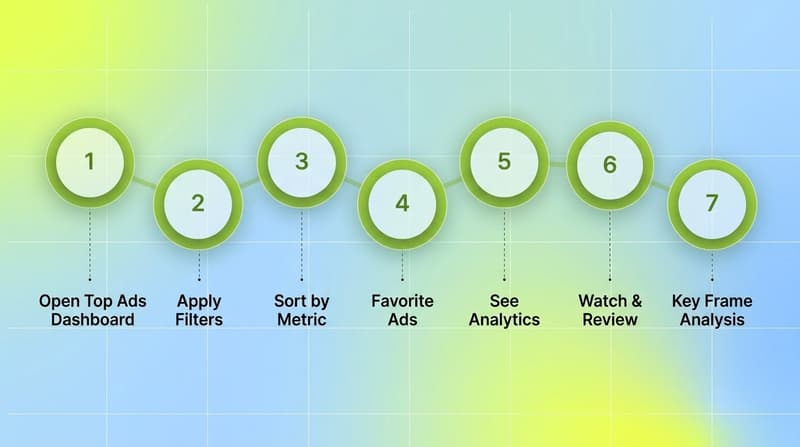 1
Open Top Ads Dashboard

2
Apply Filters

3
Sort by Metric

4
Favorite Ads

5
See Analytics

6
Watch & Review

7
Key Frame Analysis